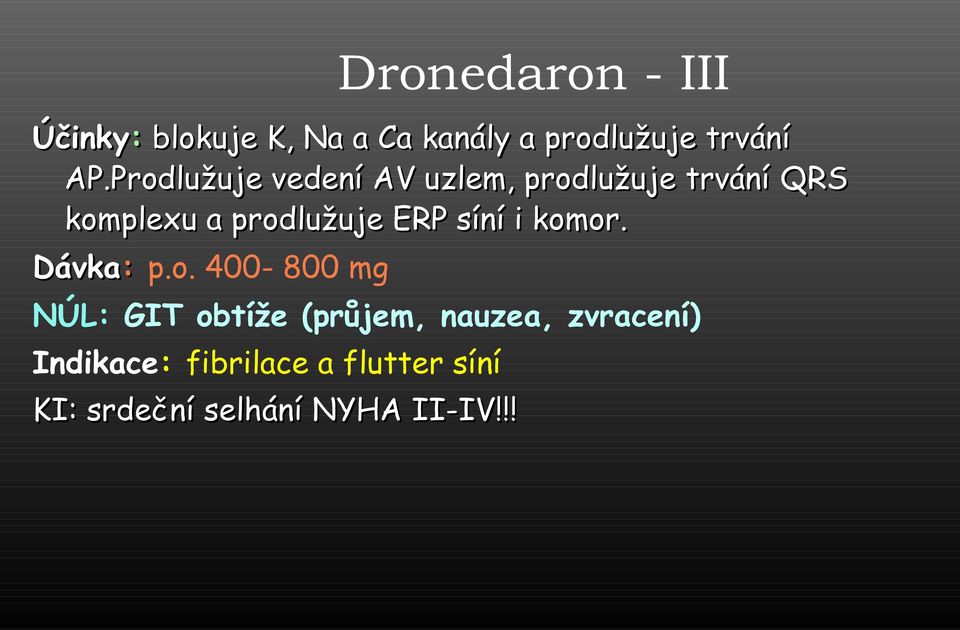 Dronedaron - III

Účinky: blokuje K, Na a Ca kanály a prodlužuje trvání AP.Prodlužuje vedení AV uzlem, prodlužuje trvání QRS komplexu a prodlužuje ERP síní i komor.

Dávka: p.o. 400- 800 mg

NÚL: GIT obtíže (průjem, nauzea, zvracení)

Indikace: fibrilace a flutter síní

KI: srdeční selhání NYHA II-IV!!!